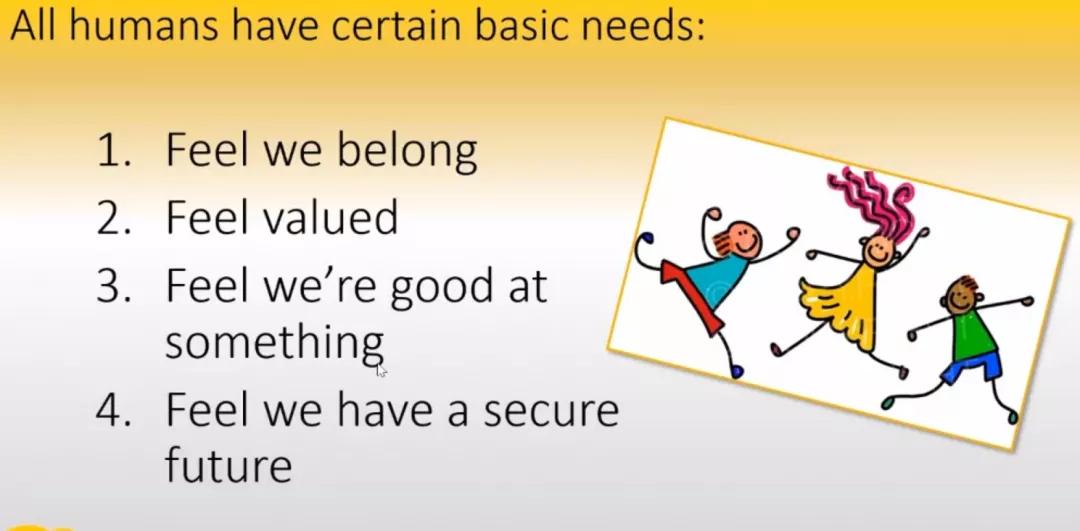 All humans have certain basic needs:

1. Feel we belong
2. Feel valued
3. Feel we're good at something
4. Feel we have a secure future